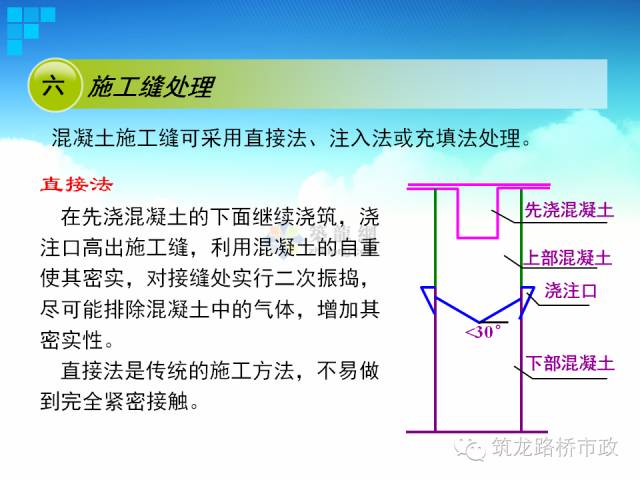 六 施工缝处理

混凝土施工缝可采用直接法、注入法或充填法处理。

直接法

在先浇混凝土的下面继续浇筑，浇注口高出施工缝，利用混凝土的自重使其密实，对接缝处实行二次振捣，尽可能排除混凝土中的气体，增加其密实性。

直接法是传统的施工方法，不易做到完全紧密接触。

先浇混凝土

上部混凝土

浇注口

<30°

下部混凝土

筑龙路桥市政